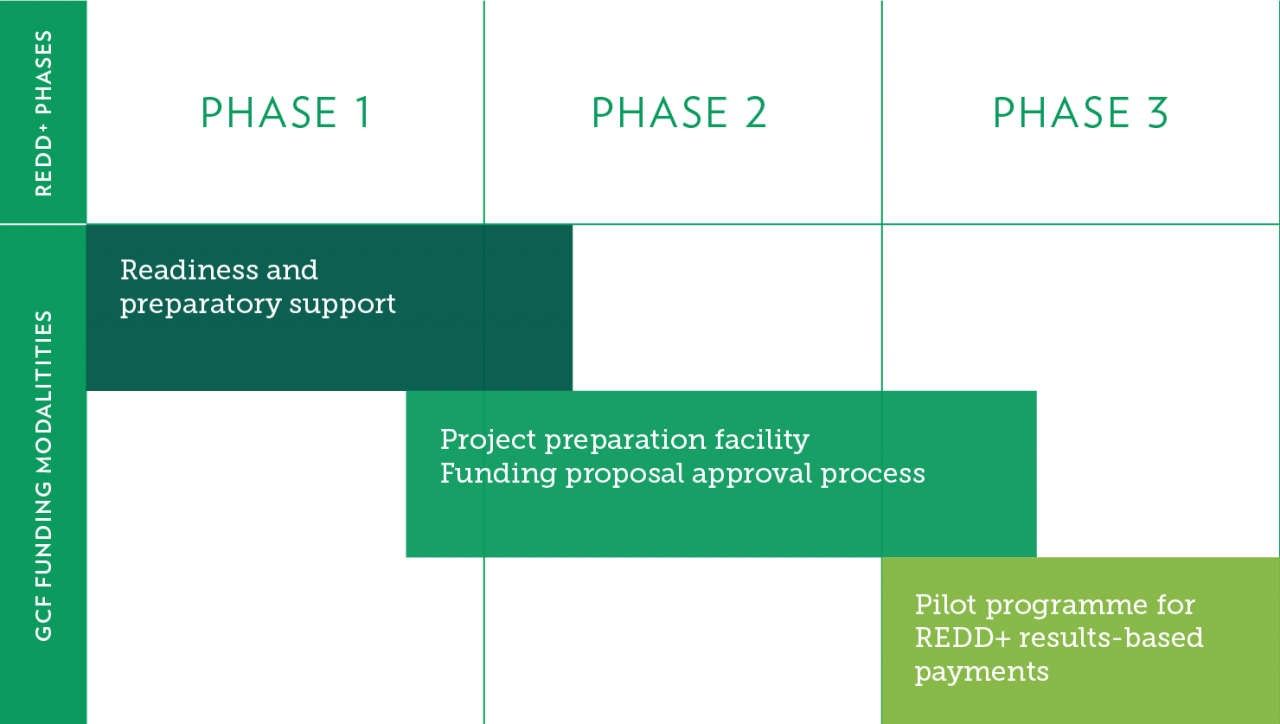 REDD+ PHASES

PHASE 1

PHASE 2

PHASE 3

GCF FUNDING MODALITITIES

Readiness and preparatory support

Project preparation facility
Funding proposal approval process

Pilot programme for REDD+ results-based payments